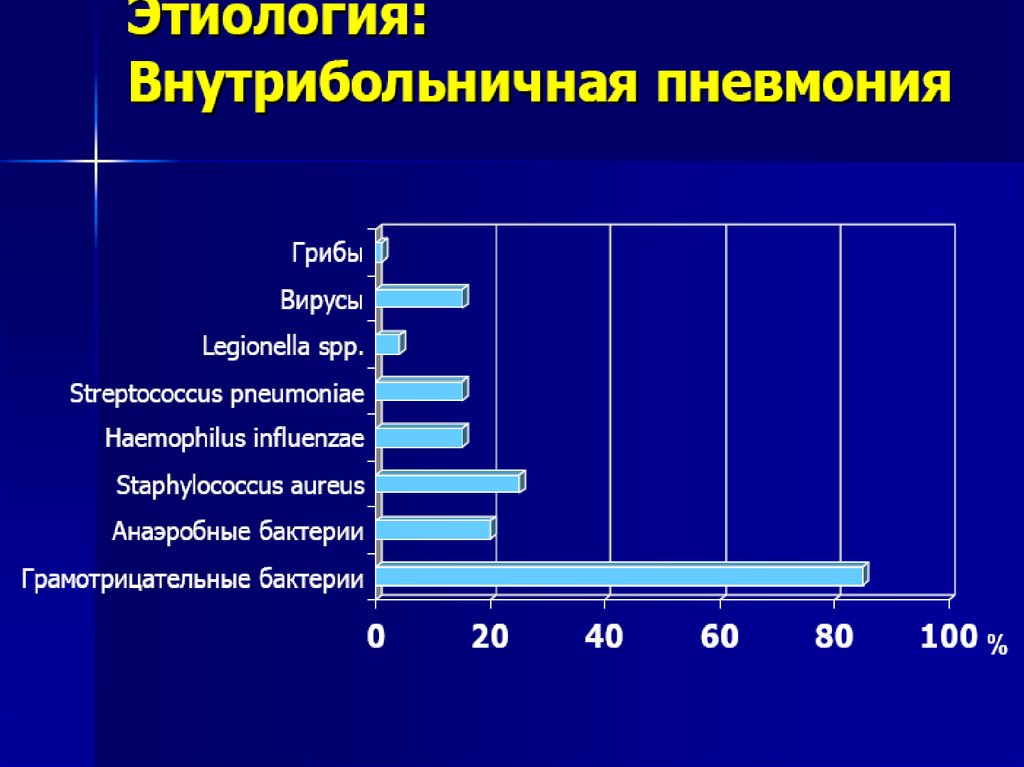 Этиология:
Внутрибольничная пневмония

Грибы
Вирусы
Legionella spp.
Streptococcus pneumoniae
Haemophilus influenzae
Staphylococcus aureus
Анаэробные бактерии
Грамотрицательные бактерии

0 20 40 60 80 100 %